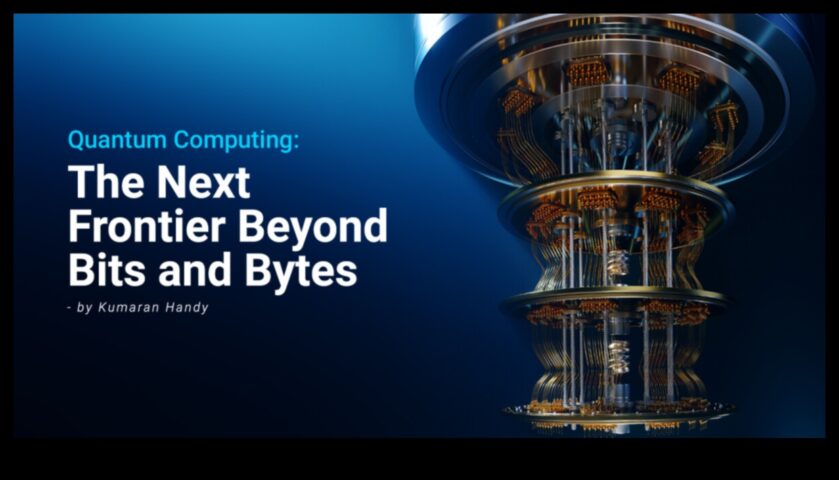 Quantum Computing:

The Next Frontier Beyond Bits and Bytes

- by Kumaran Handy